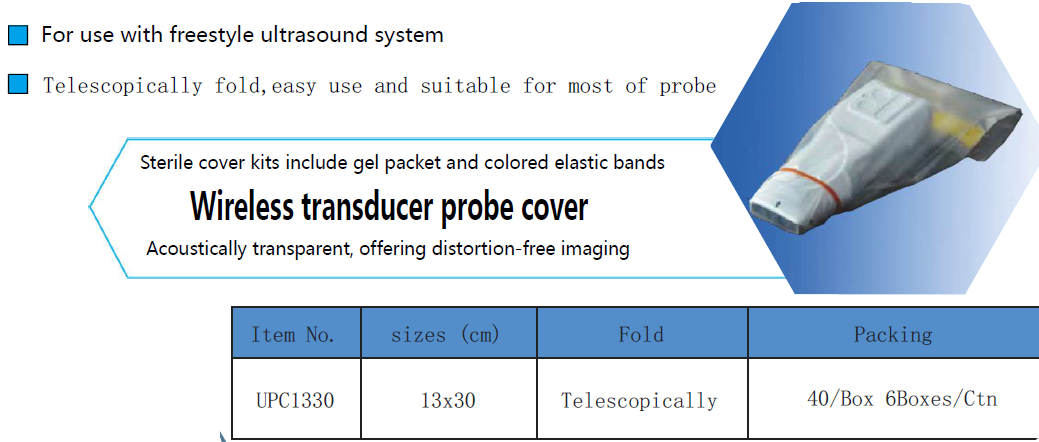 For use with freestyle ultrasound system

Telescopically fold,easy use and suitable for most of probe

Sterile cover kits include gel packet and colored elastic bands

Wireless transducer probe cover

Acoustically transparent, offering distortion-free imaging

| Item No. | sizes (cm) | Fold | Packing |
|---|---|---|---|
| UPC1330 | 13x30 | Telescopically | 40/Box 6Boxes/Ctn |